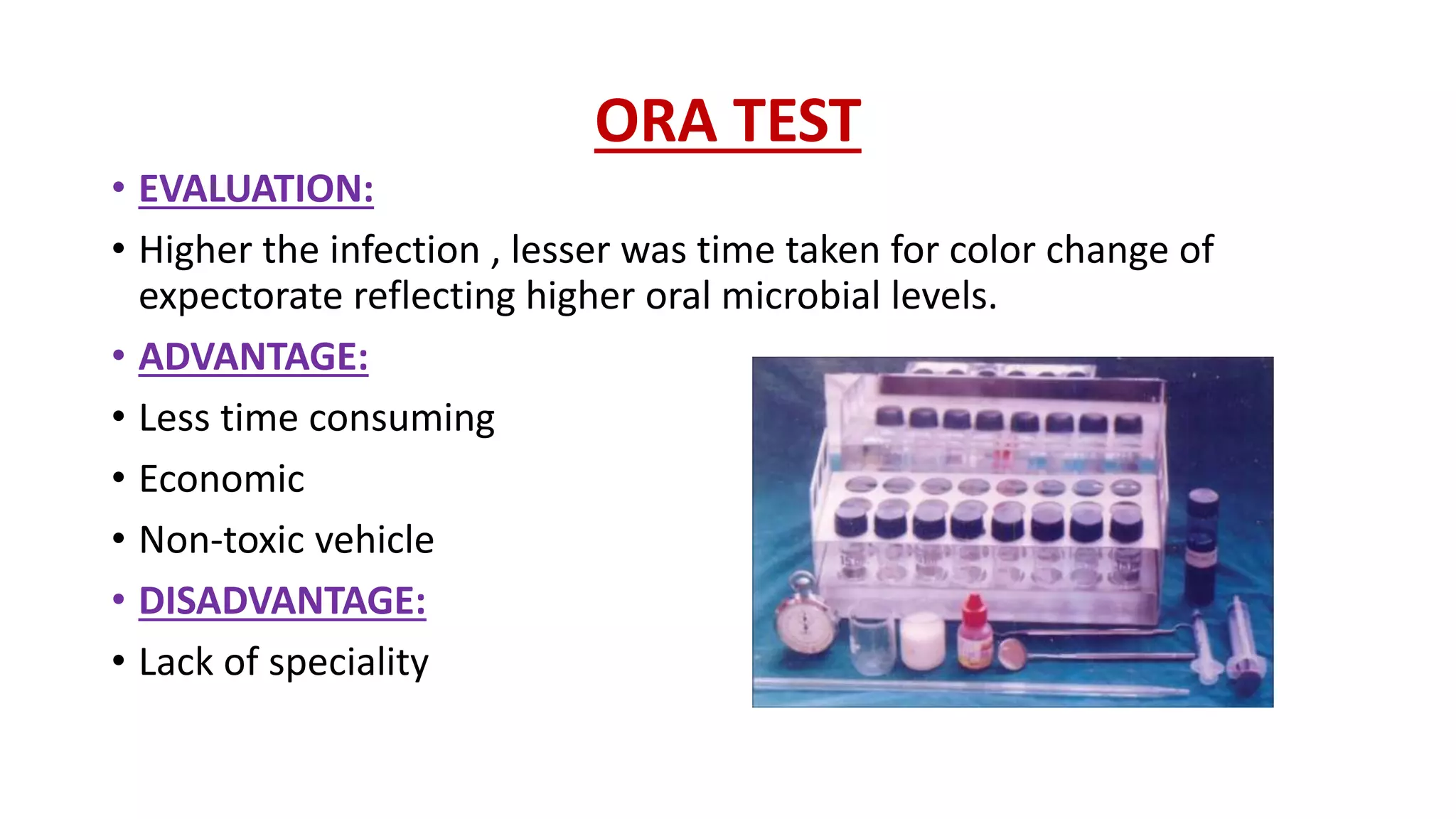 ORA TEST

• EVALUATION:

• Higher the infection , lesser was time taken for color change of expectorate reflecting higher oral microbial levels.

• ADVANTAGE:

• Less time consuming

• Economic

• Non-toxic vehicle

• DISADVANTAGE:

• Lack of speciality